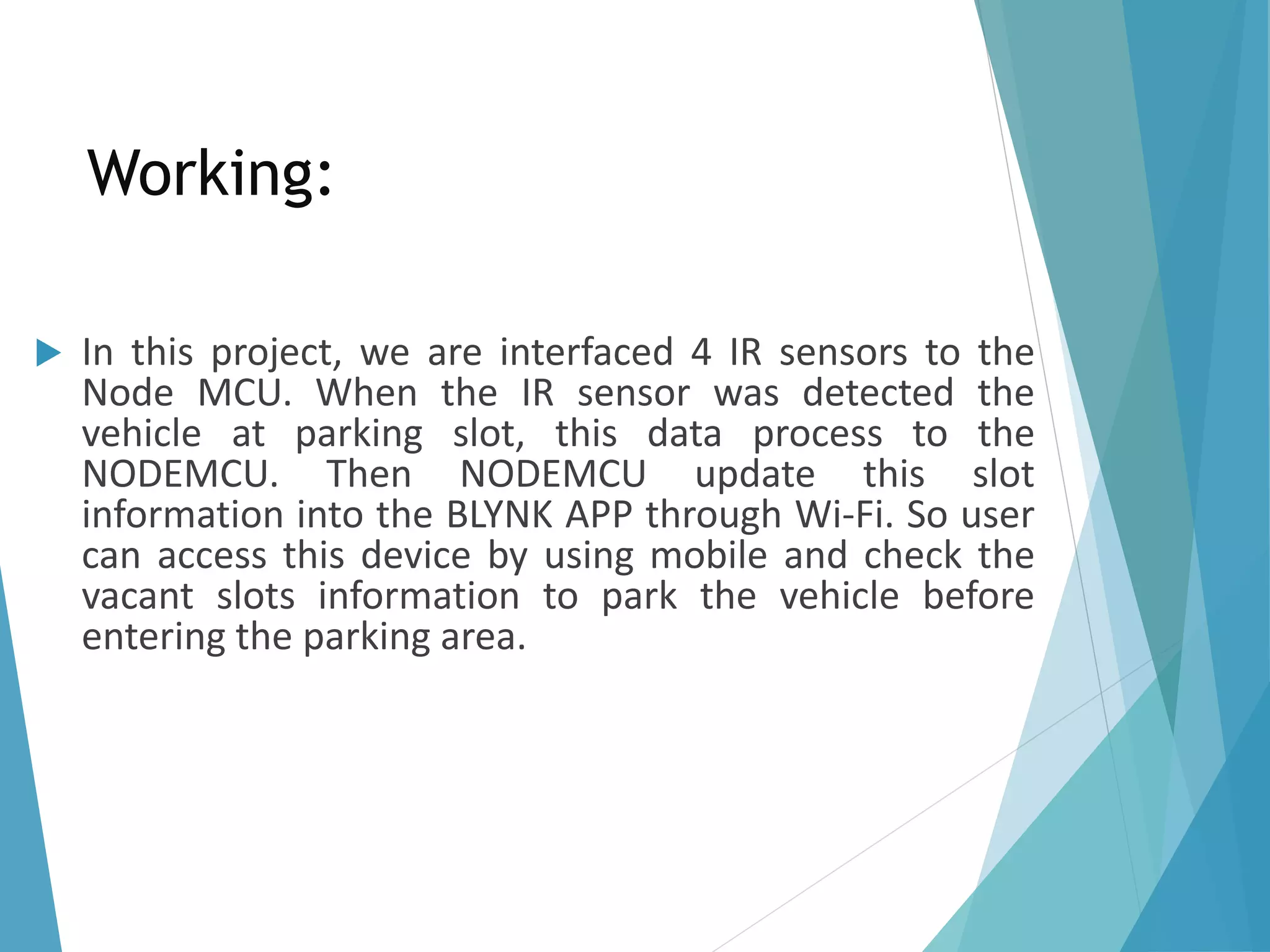 Working:

In this project, we are interfaced 4 IR sensors to the Node MCU. When the IR sensor was detected the vehicle at parking slot, this data process to the NODEMCU. Then NODEMCU update this slot information into the BLYNK APP through Wi-Fi. So user can access this device by using mobile and check the vacant slots information to park the vehicle before entering the parking area.